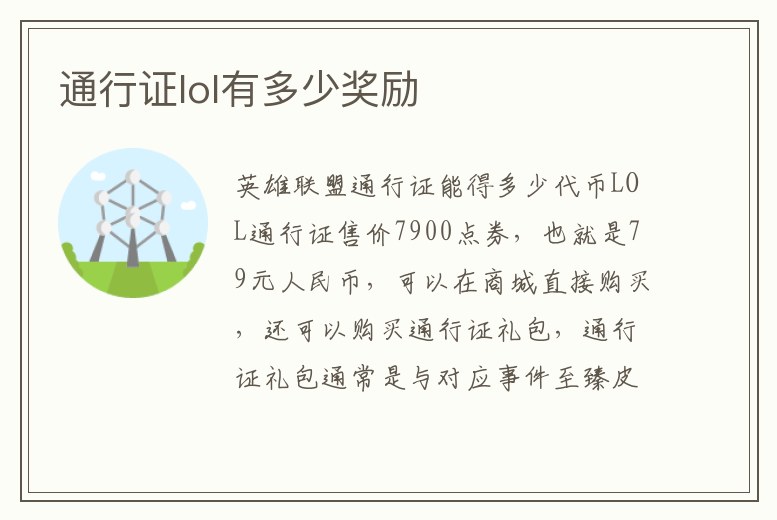 通行证lol有多少奖励

英雄联盟通行证能得多少代币LOL通行证售价7900点券，也就是79元人民币，可以在商城直接购买，还可以购买通行证礼包，通行证礼包通常是与对应事件至臻皮